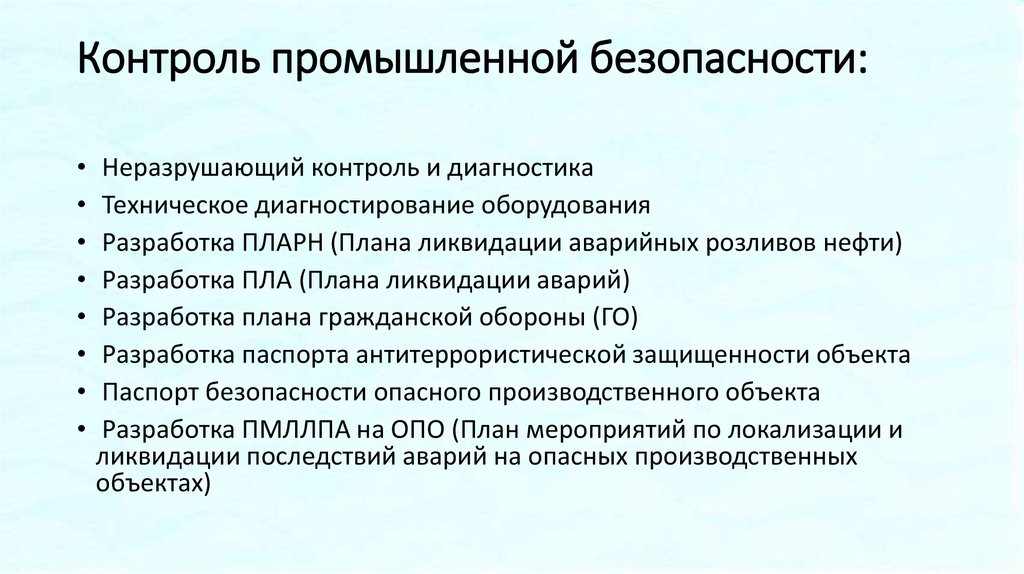 Контроль промышленной безопасности:

• Неразрушающий контроль и диагностика
• Техническое диагностирование оборудования
• Разработка ПЛАРН (Плана ликвидации аварийных розливов нефти)
• Разработка ПЛА (Плана ликвидации аварий)
• Разработка плана гражданской обороны (ГО)
• Разработка паспорта антитеррористической защищенности объекта
• Паспорт безопасности опасного производственного объекта
• Разработка ПМЛЛПА на ОПО (План мероприятий по локализации и ликвидации последствий аварий на опасных производственных объектах)